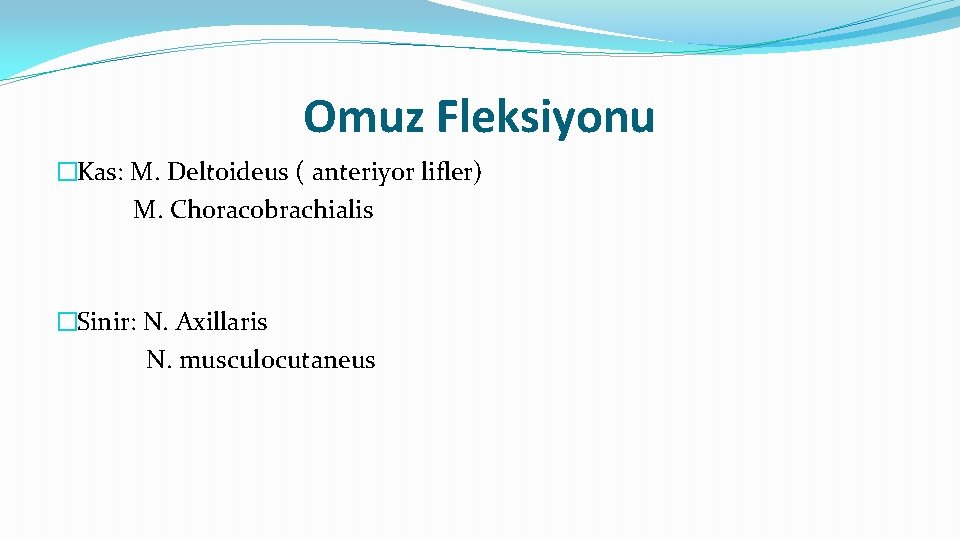 Omuz Fleksiyonu

�Kas: M. Deltoideus ( anteriyor lifler)
M. Choracobrachialis

�Sinir: N. Axillaris
N. musculocutaneus